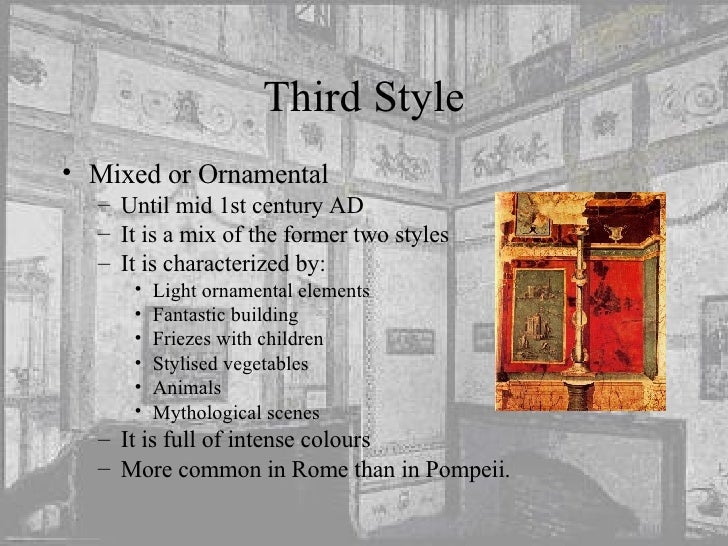 Third Style

• Mixed or Ornamental
  – Until mid 1st century AD
  – It is a mix of the former two styles
  – It is characterized by:
    • Light ornamental elements
    • Fantastic building
    • Friezes with children
    • Stylised vegetables
    • Animals
    • Mythological scenes
  – It is full of intense colours
  – More common in Rome than in Pompeii.